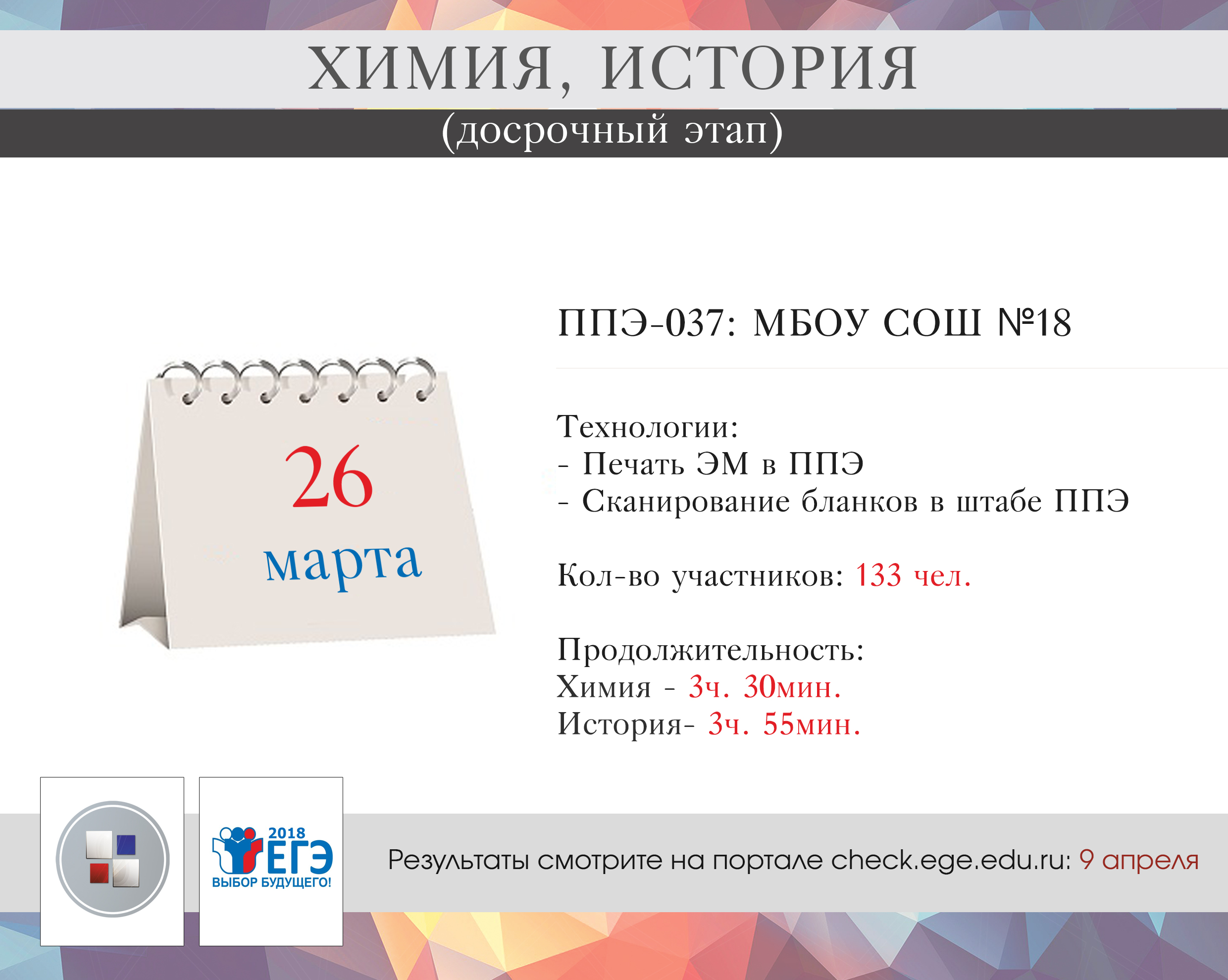 ХИМИЯ, ИСТОРИЯ
(досрочный этап)

26
марта

ППЭ-037: МБОУ СОШ №18

Технологии:
- Печать ЭМ в ППЭ
- Сканирование бланков в штабе ППЭ

Кол-во участников: 133 чел.

Продолжительность:
Химия - 3ч. 30мин.
История- 3ч. 55мин.

2018 ЕГЭ ВЫБОР БУДУЩЕГО!

Результаты смотрите на портале check.ege.edu.ru: 9 апреля